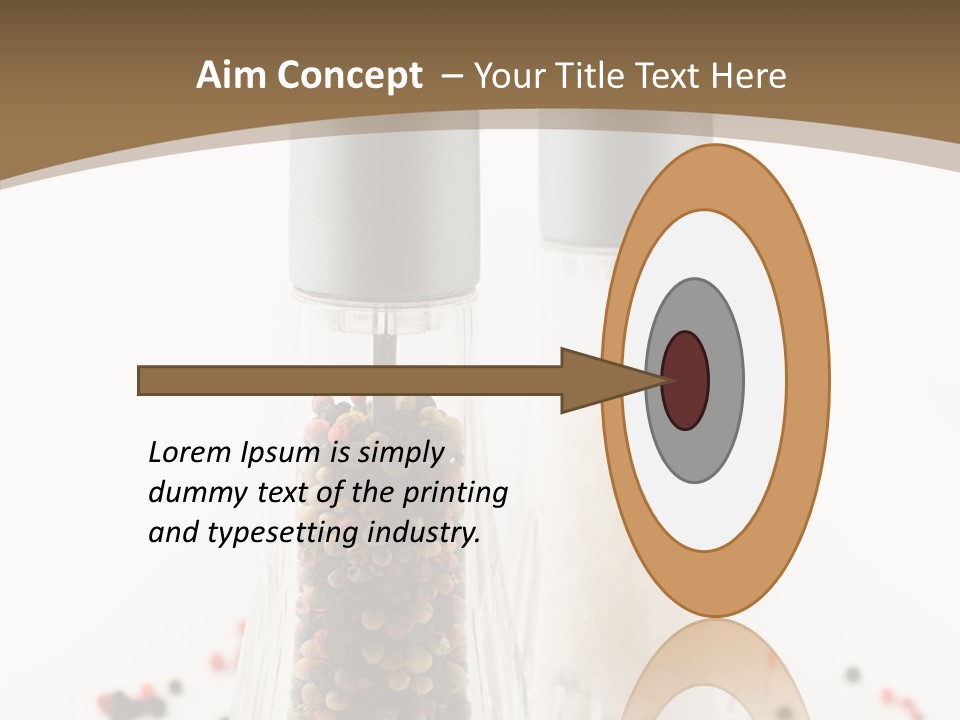 Aim Concept – Your Title Text Here

Lorem Ipsum is simply dummy text of the printing and typesetting industry.